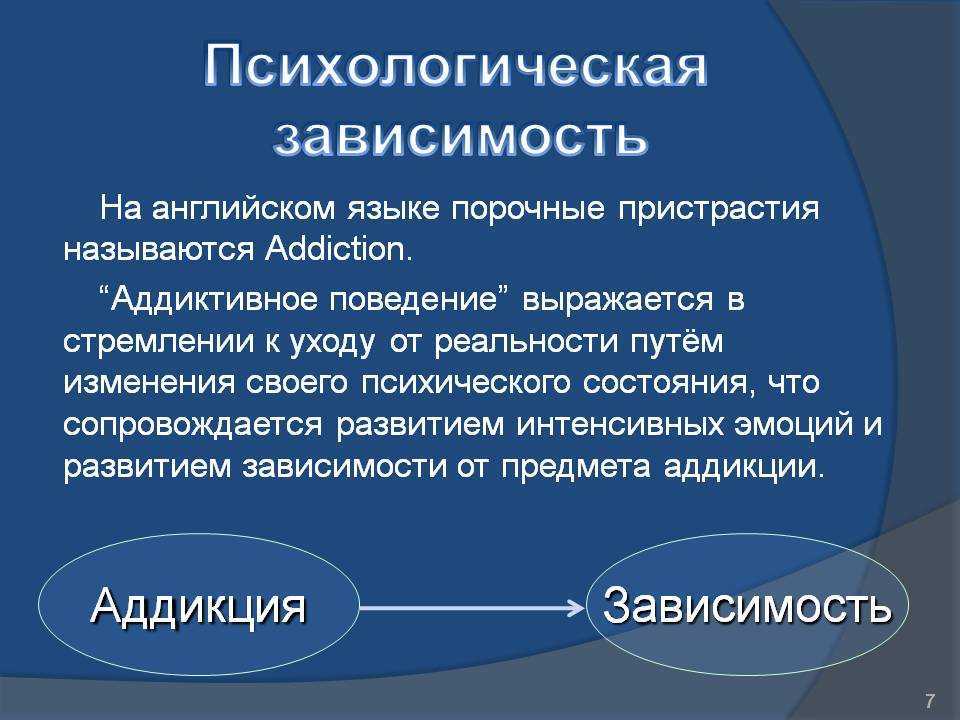 Психологическая зависимость

На английском языке порочные пристрастия называются Addiction.

“Аддиктивное поведение” выражается в стремлении к уходу от реальности путём изменения своего психического состояния, что сопровождается развитием интенсивных эмоций и развитием зависимости от предмета аддикции.

Аддикция

Зависимость

7